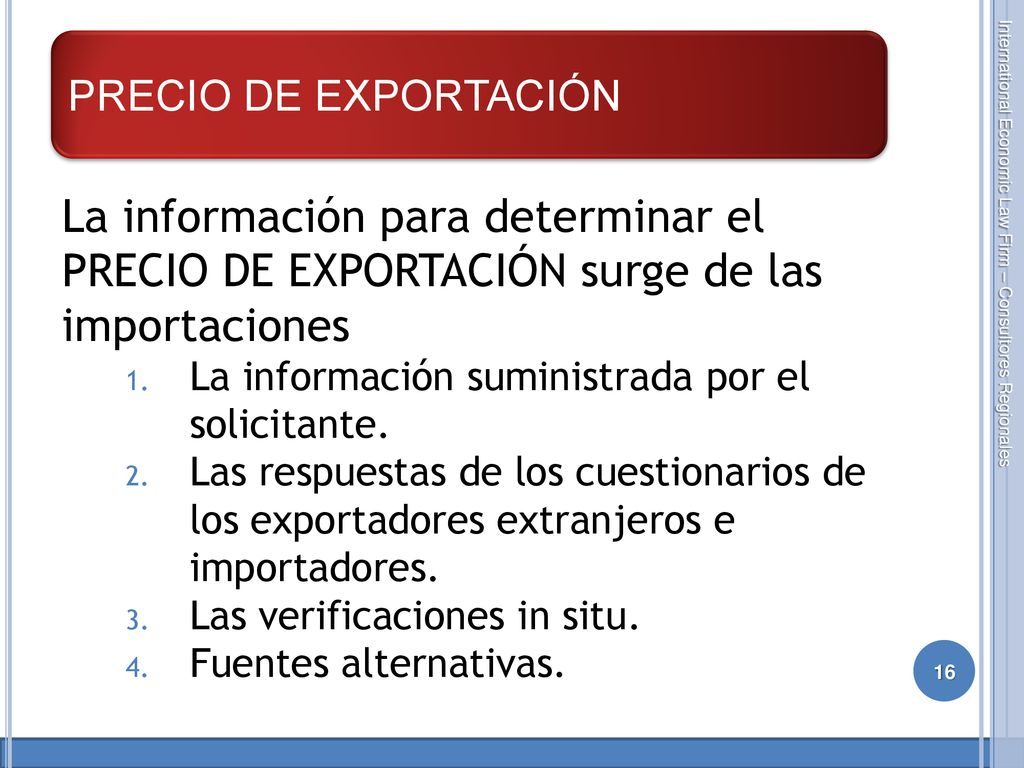 PRECIO DE EXPORTACIÓN

La información para determinar el PRECIO DE EXPORTACIÓN surge de las importaciones

1. La información suministrada por el solicitante.
2. Las respuestas de los cuestionarios de los exportadores extranjeros e importadores.
3. Las verificaciones in situ.
4. Fuentes alternativas.

16

International Economic Law Firm – Consultores Regionales